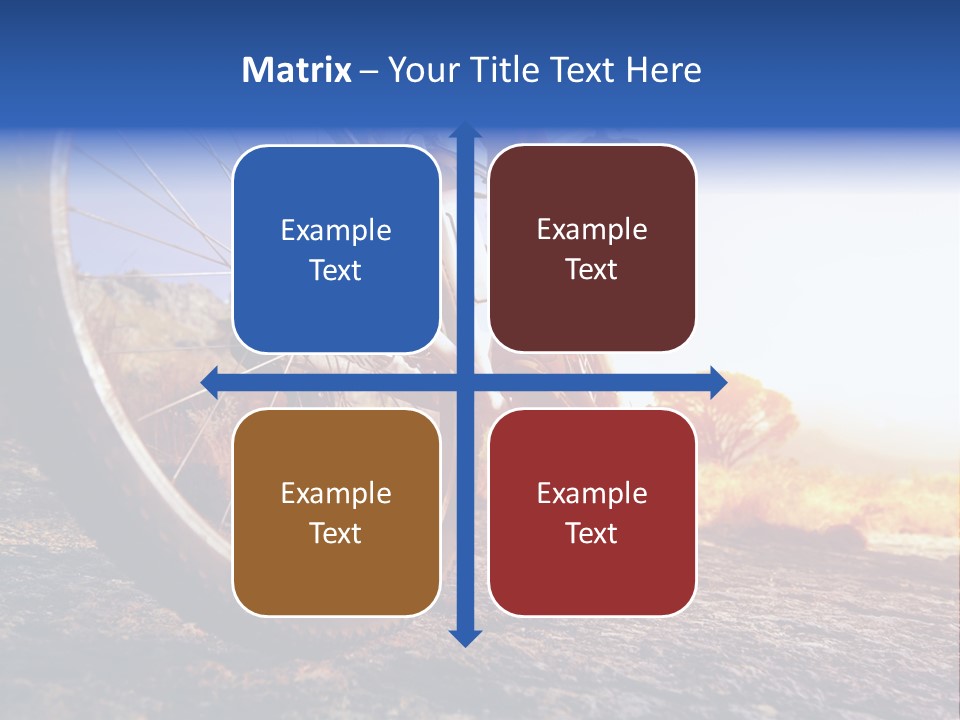 Matrix – Your Title Text Here

Example Text

Example Text

Example Text

Example Text